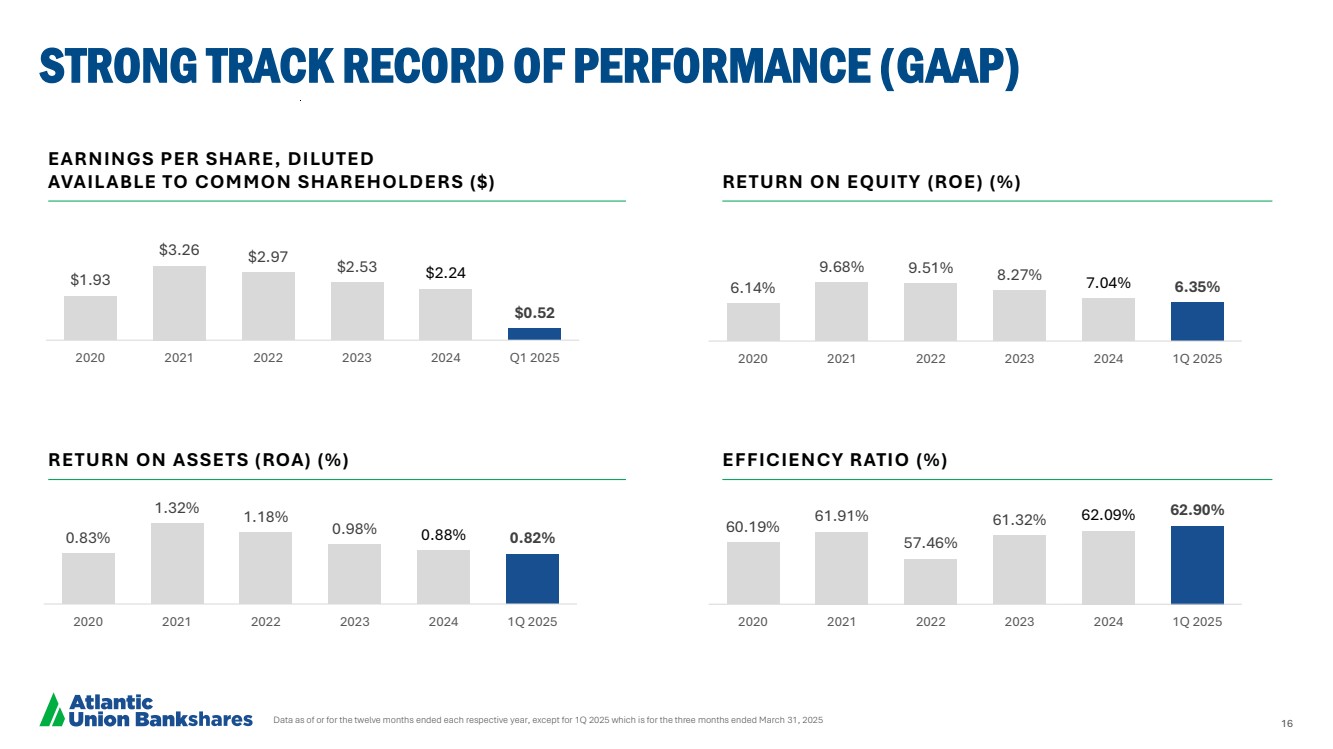 STRONG TRACK RECORD OF PERFORMANCE (GAAP)

EARNINGS PER SHARE, DILUTED
AVAILABLE TO COMMON SHAREHOLDERS ($)

$1.93 $3.26 $2.97 $2.53 $2.24 $0.52

2020 2021 2022 2023 2024 Q1 2025

RETURN ON EQUITY (ROE) (%)

6.14% 9.68% 9.51% 8.27% 7.04% 6.35%

2020 2021 2022 2023 2024 1Q 2025

RETURN ON ASSETS (ROA) (%)

0.83% 1.32% 1.18% 0.98% 0.88% 0.82%

2020 2021 2022 2023 2024 1Q 2025

EFFICIENCY RATIO (%)

60.19% 61.91% 57.46% 61.32% 62.09% 62.90%

2020 2021 2022 2023 2024 1Q 2025

Atlantic
Union Bankshares

Data as of or for the twelve months ended each respective year, except for 1Q 2025 which is for the three months ended March 31, 2025

16